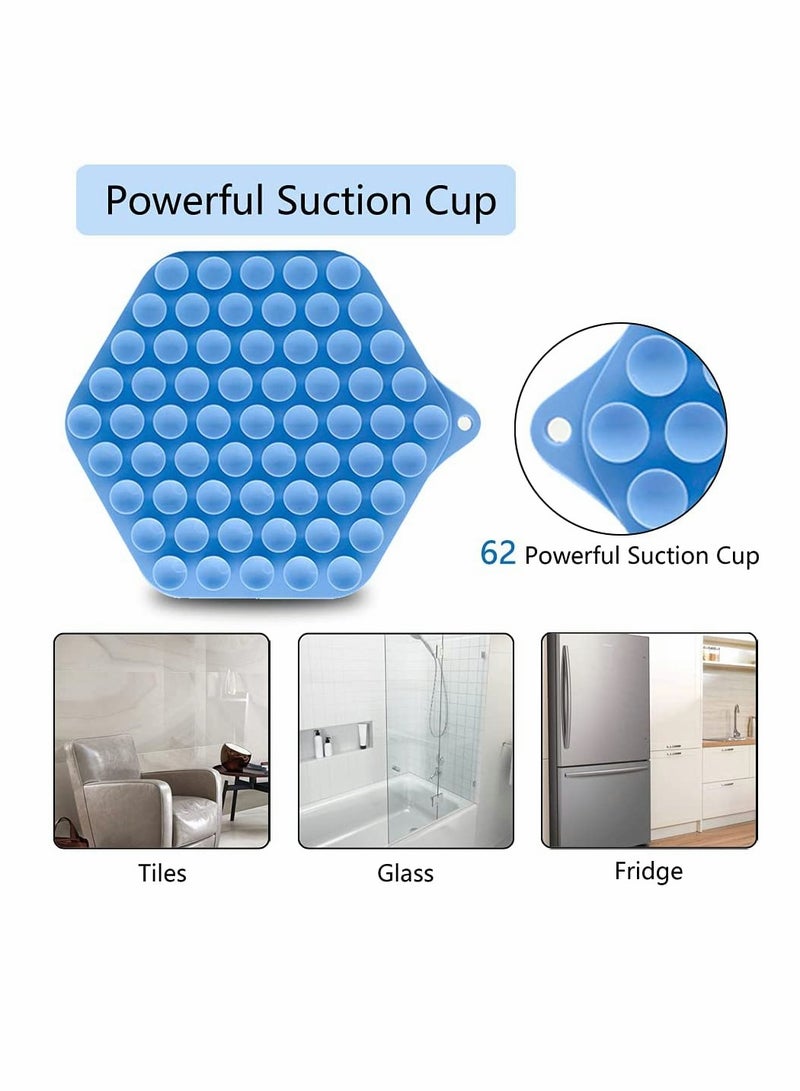 Powerful Suction Cup

62 Powerful Suction Cup

Tiles

Glass

Fridge